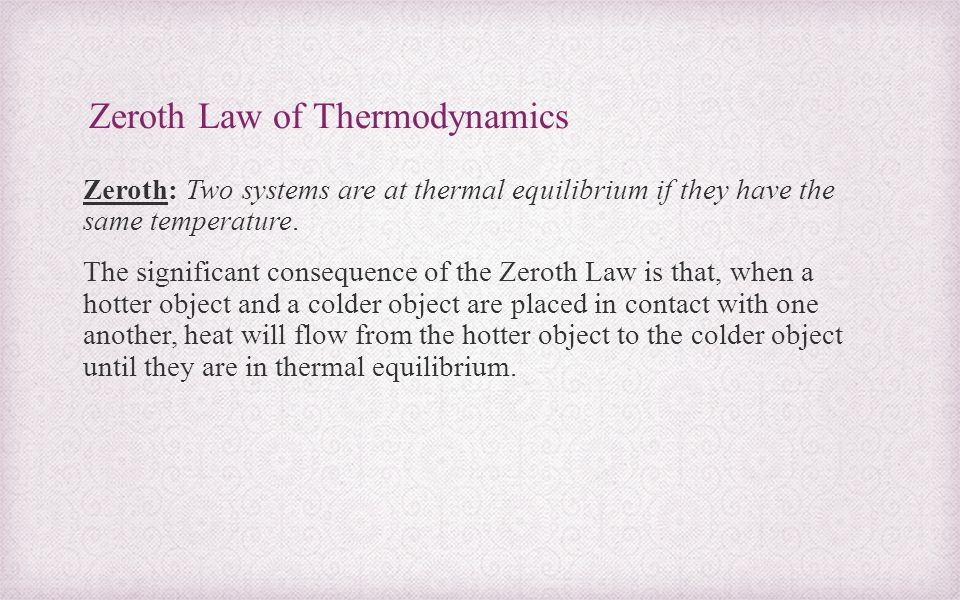 Zeroth Law of Thermodynamics

Zeroth: Two systems are at thermal equilibrium if they have the same temperature.

The significant consequence of the Zeroth Law is that, when a hotter object and a colder object are placed in contact with one another, heat will flow from the hotter object to the colder object until they are in thermal equilibrium.